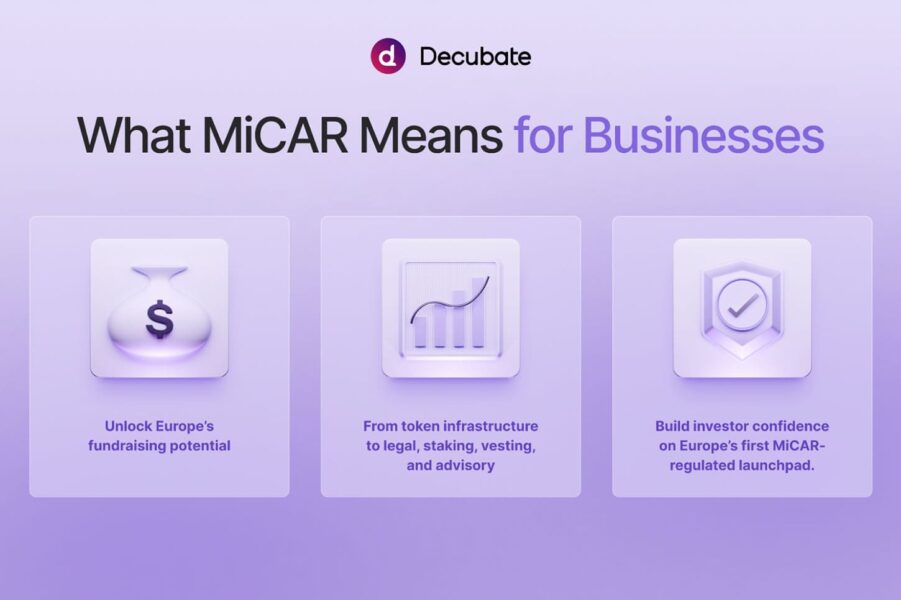 d Decubate

What MiCAR Means for Businesses

$

Unlock Europe's fundraising potential

From token infrastructure to legal, staking, vesting, and advisory

Build investor confidence on Europe's first MiCAR-regulated launchpad.